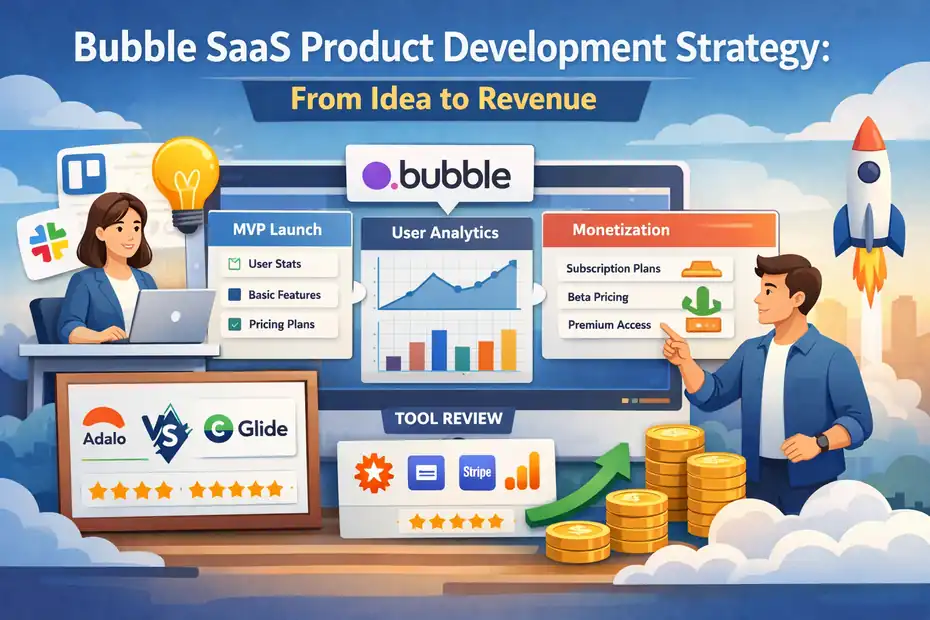 Bubble SaaS Product Development Strategy:
From Idea to Revenue

.bubble

MVP Launch
User Stats
Basic Features
Pricing Plans

User Analytics

Monetization
Subscription Plans
Beta Pricing
Premium Access

Adalo VS Glide

TOOL REVIEW

Stripe